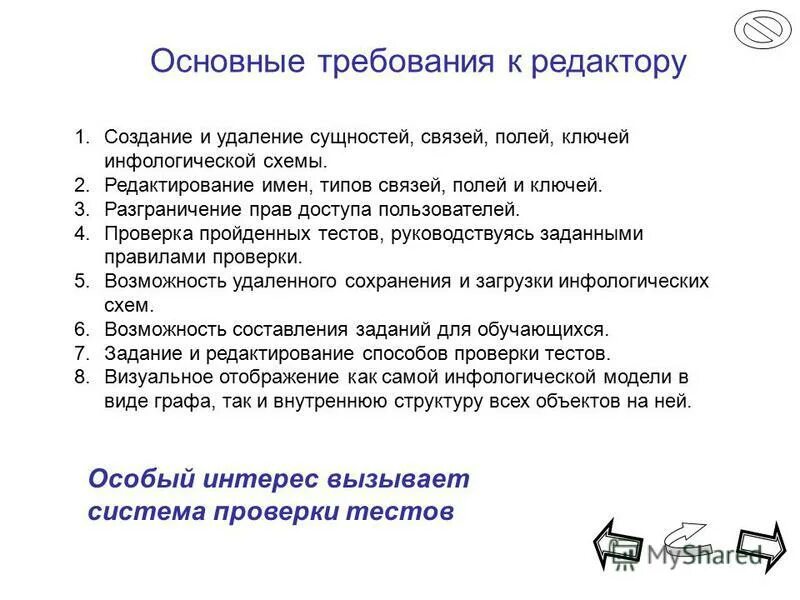 Основные требования к редактору

1. Создание и удаление сущностей, связей, полей, ключей инфологической схемы.
2. Редактирование имен, типов связей, полей и ключей.
3. Разграничение прав доступа пользователей.
4. Проверка пройденных тестов, руководствуясь заданными правилами проверки.
5. Возможность удаленного сохранения и загрузки инфологических схем.
6. Возможность составления заданий для обучающихся.
7. Задание и редактирование способов проверки тестов.
8. Визуальное отображение как самой инфологической модели в виде графа, так и внутреннюю структуру всех объектов на ней.

Особый интерес вызывает система проверки тестов

MyShared